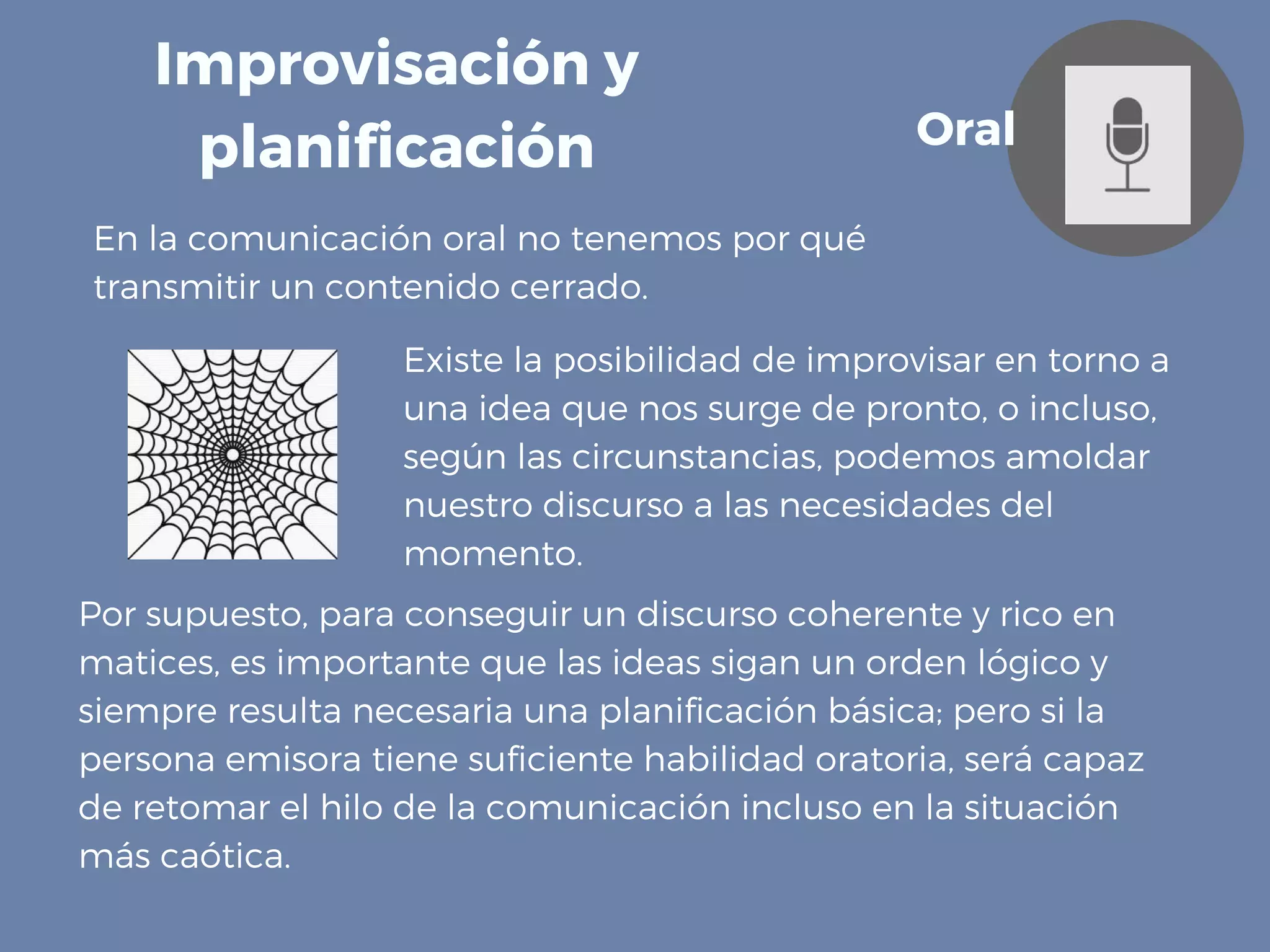 Improvisación y planificación

Oral

En la comunicación oral no tenemos por qué transmitir un contenido cerrado.

Existe la posibilidad de improvisar en torno a una idea que nos surge de pronto, o incluso, según las circunstancias, podemos amoldar nuestro discurso a las necesidades del momento.

Por supuesto, para conseguir un discurso coherente y rico en matices, es importante que las ideas sigan un orden lógico y siempre resulta necesaria una planificación básica; pero si la persona emisora tiene suficiente habilidad oratoria, será capaz de retomar el hilo de la comunicación incluso en la situación más caótica.